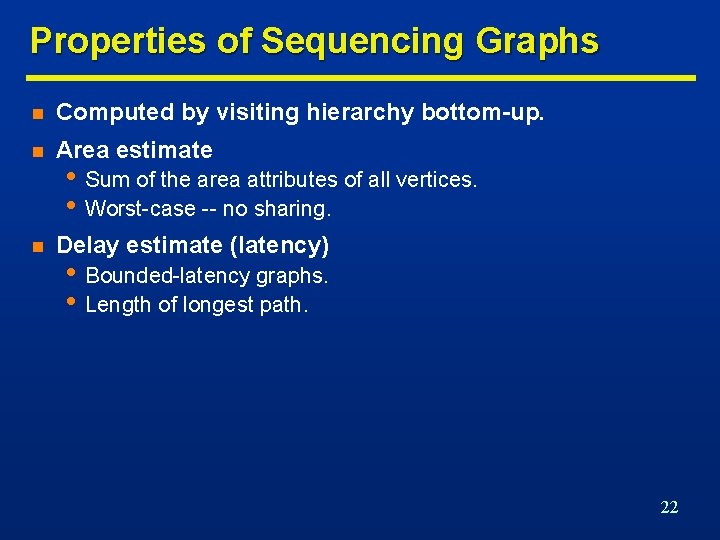 Properties of Sequencing Graphs

- Computed by visiting hierarchy bottom-up.
- Area estimate
  - Sum of the area attributes of all vertices.
  - Worst-case -- no sharing.
- Delay estimate (latency)
  - Bounded-latency graphs.
  - Length of longest path.

22